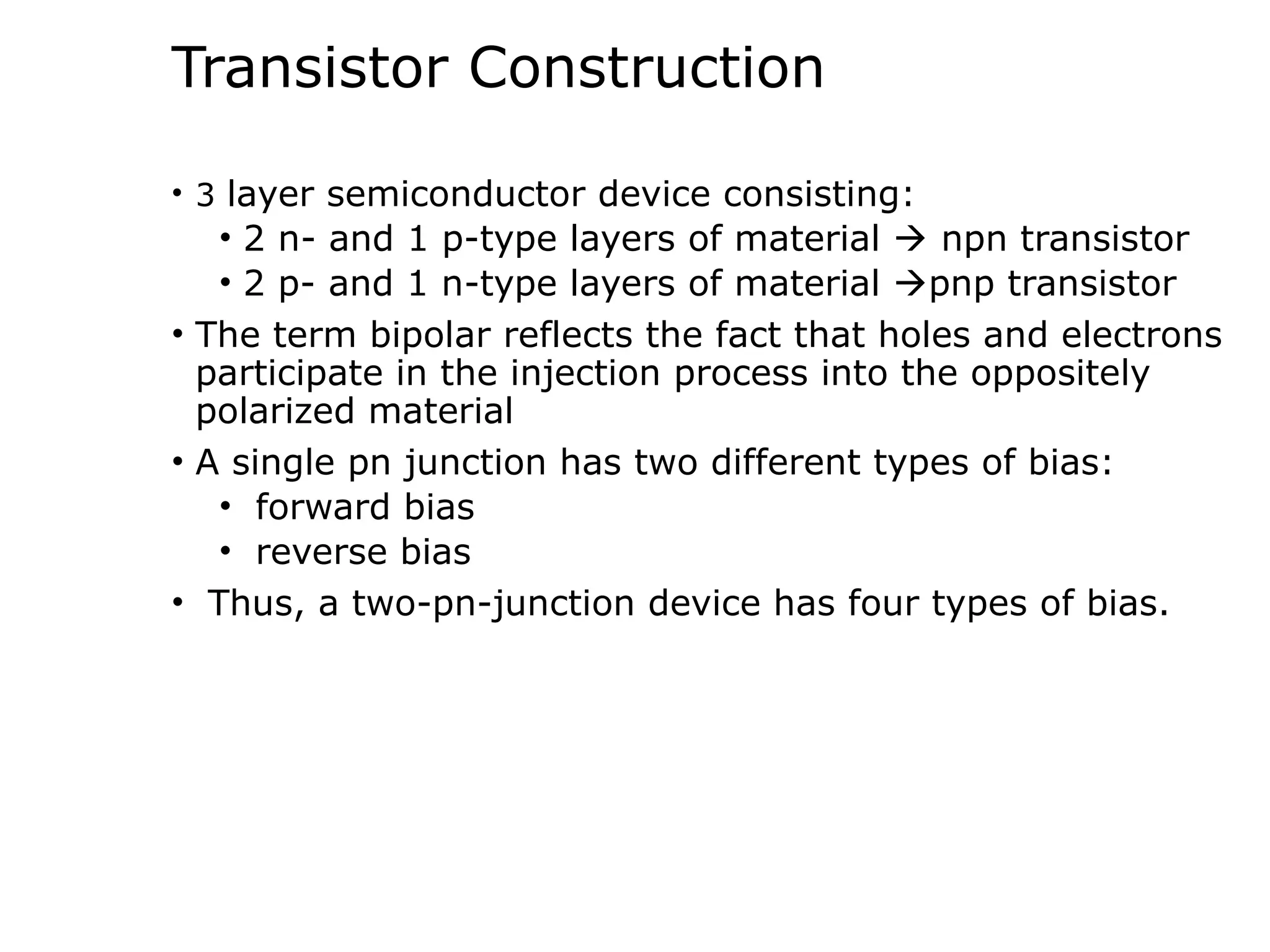 Transistor Construction

• 3 layer semiconductor device consisting:
  • 2 n- and 1 p-type layers of material → npn transistor
  • 2 p- and 1 n-type layers of material →pnp transistor
• The term bipolar reflects the fact that holes and electrons participate in the injection process into the oppositely polarized material
• A single pn junction has two different types of bias:
  • forward bias
  • reverse bias
• Thus, a two-pn-junction device has four types of bias.